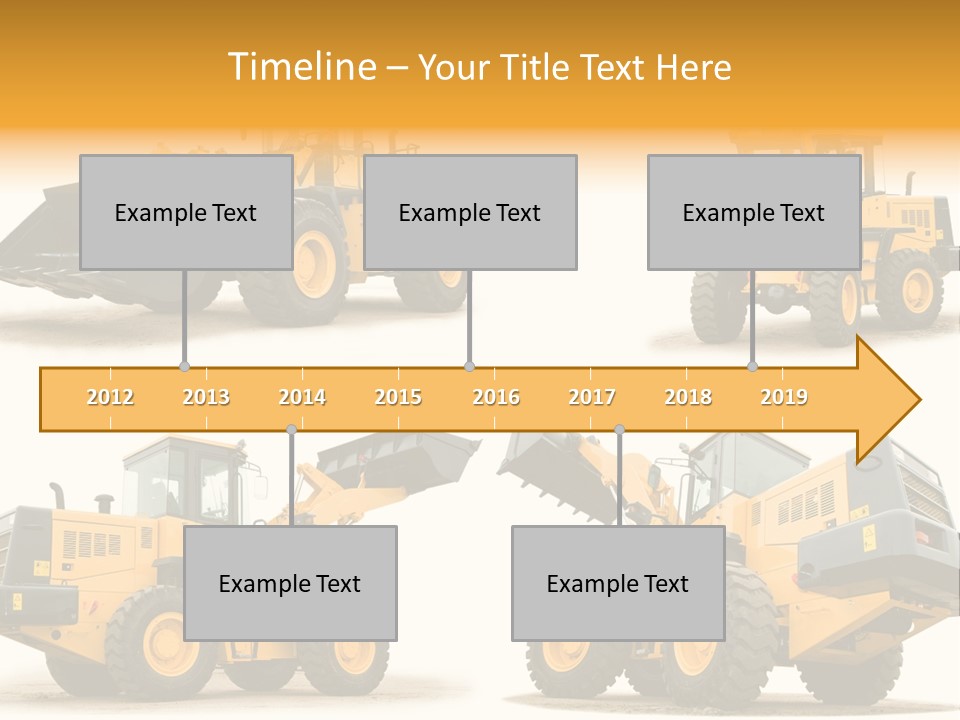 Timeline – Your Title Text Here

Example Text

Example Text

Example Text

2012 2013 2014 2015 2016 2017 2018 2019

Example Text

Example Text